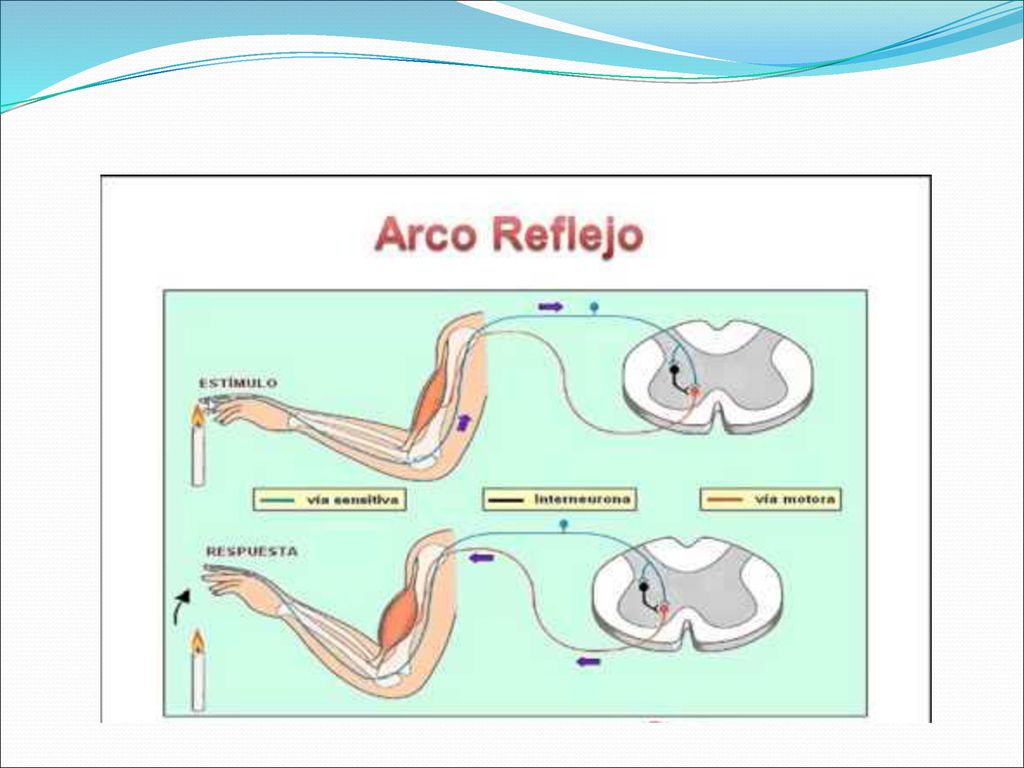 Arco Reflejo

ESTÍMULO

vía sensitiva

interneurona

vía motora

RESPUESTA